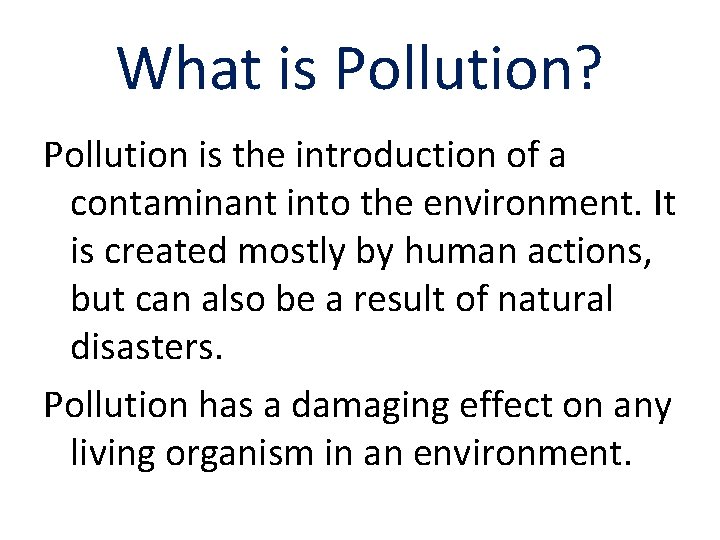 What is Pollution?

Pollution is the introduction of a contaminant into the environment. It is created mostly by human actions, but can also be a result of natural disasters.

Pollution has a damaging effect on any living organism in an environment.